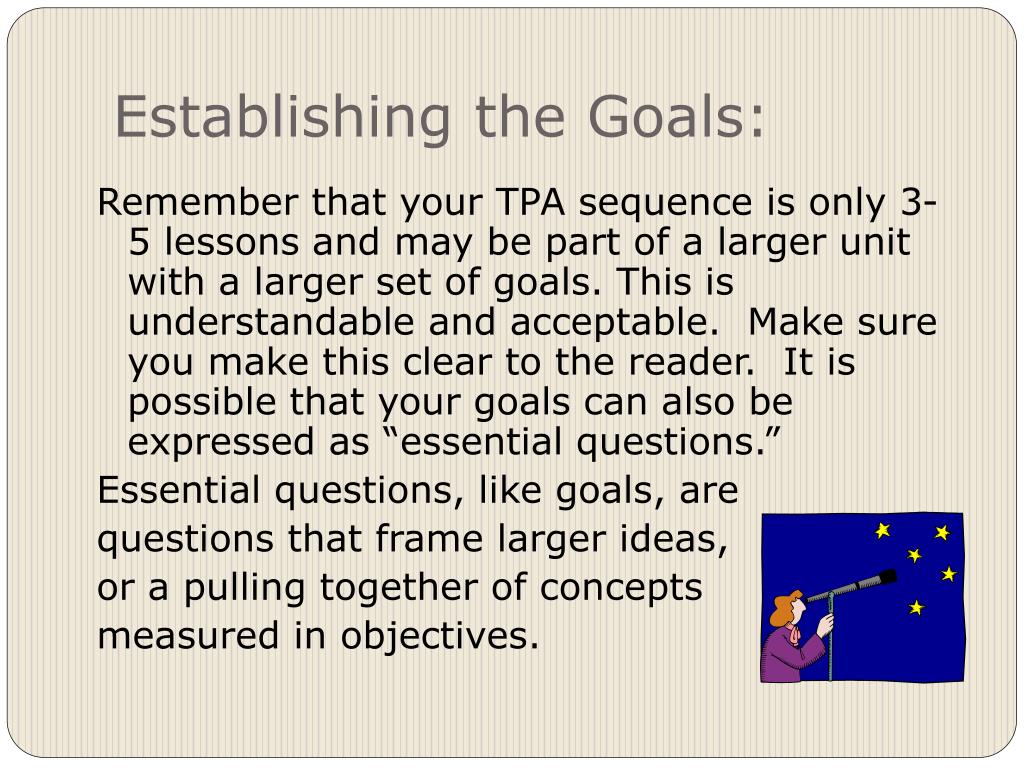 Establishing the Goals:

Remember that your TPA sequence is only 3-5 lessons and may be part of a larger unit with a larger set of goals. This is understandable and acceptable. Make sure you make this clear to the reader. It is possible that your goals can also be expressed as “essential questions.”

Essential questions, like goals, are questions that frame larger ideas, or a pulling together of concepts measured in objectives.